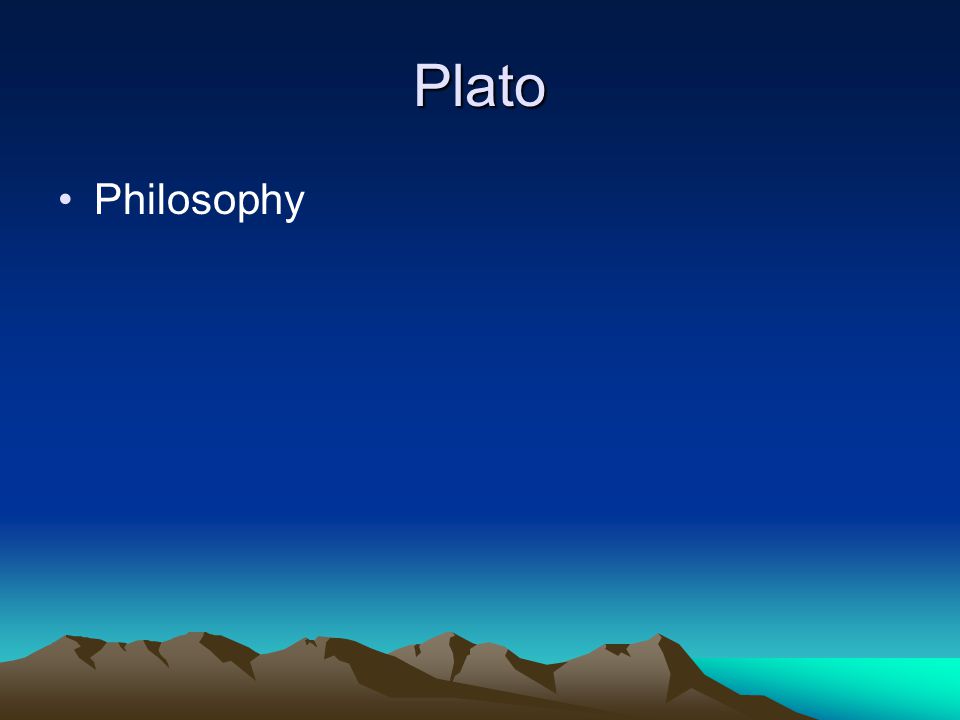 Plato

• Philosophy